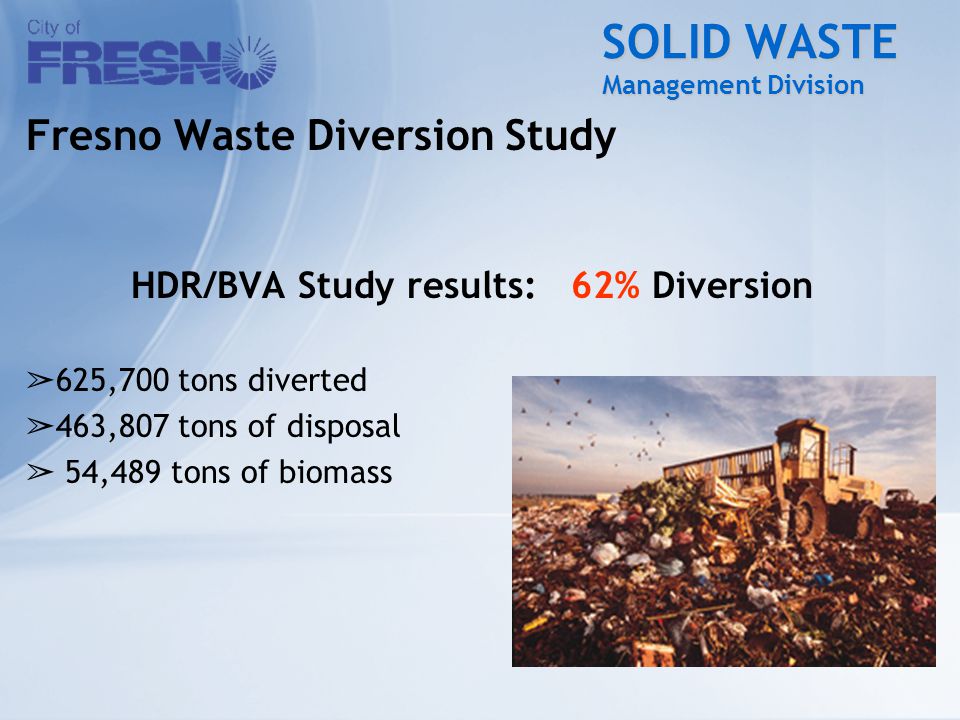 City of
FRESNO

SOLID WASTE
Management Division

Fresno Waste Diversion Study

HDR/BVA Study results: 62% Diversion

➢625,700 tons diverted
➢463,807 tons of disposal
➢ 54,489 tons of biomass